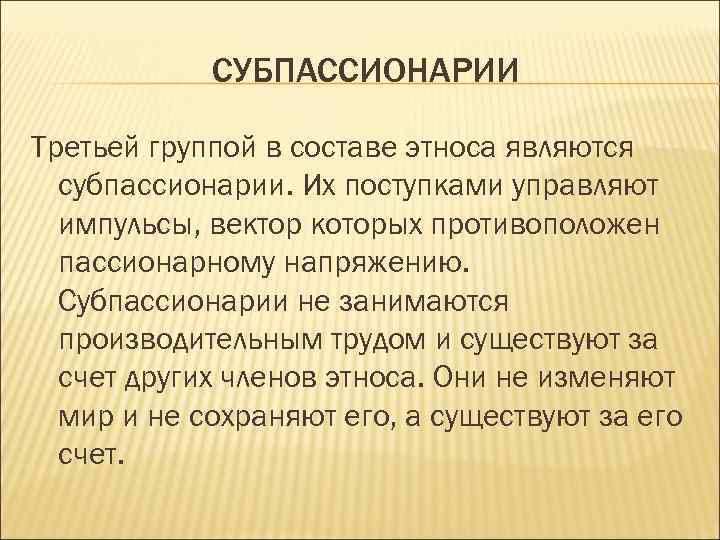 СУБПАССИОНАРИИ

Третьей группой в составе этноса являются субпассионарии. Их поступками управляют импульсы, вектор которых противоположен пассионарному напряжению. Субпассионарии не занимаются производительным трудом и существуют за счет других членов этноса. Они не изменяют мир и не сохраняют его, а существуют за его счет.